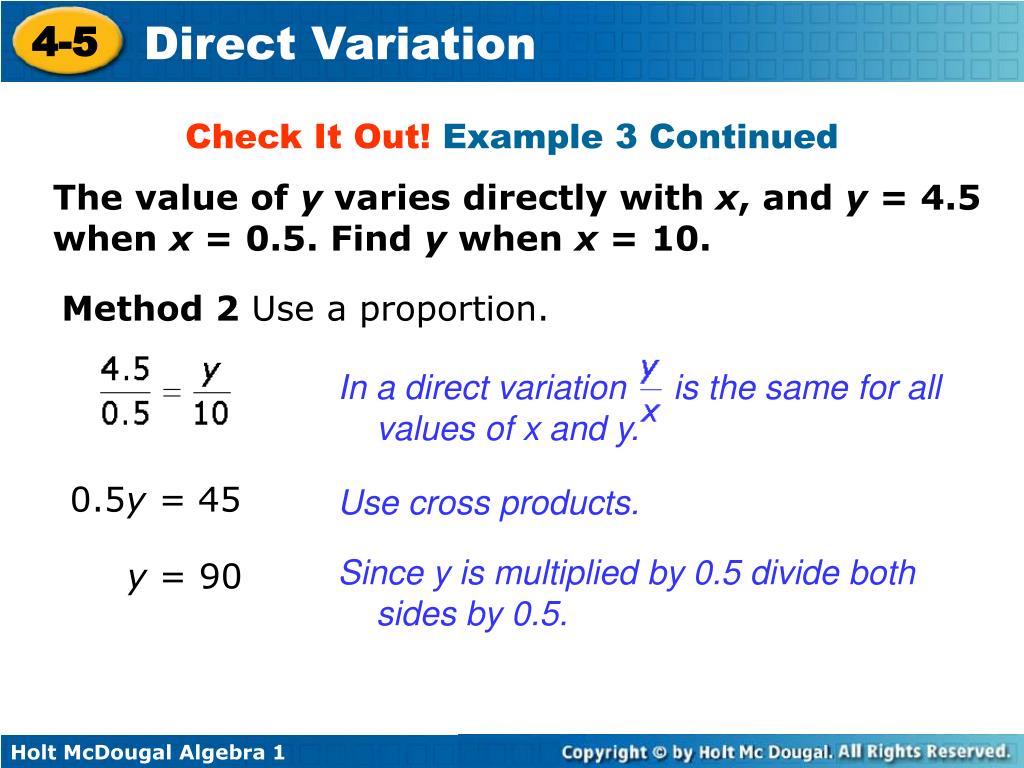 4-5 Direct Variation

Check It Out! Example 3 Continued

The value of $y$ varies directly with $x$, and $y = 4.5$ when $x = 0.5$. Find $y$ when $x = 10$.

Method 2 Use a proportion.

$\frac{4.5}{0.5} = \frac{y}{10}$

In a direct variation $\frac{y}{x}$ is the same for all values of x and y.

$0.5y = 45$

Use cross products.

$y = 90$

Since y is multiplied by 0.5 divide both sides by 0.5.

Holt McDougal Algebra 1

Copyright © by Holt Mc Dougal. All Rights Reserved.